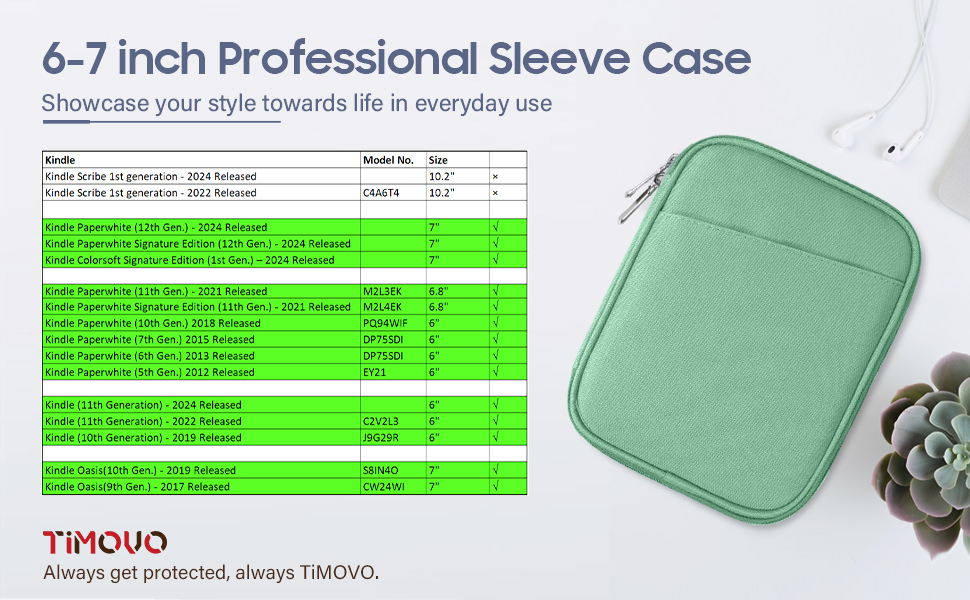 6-7 inch Professional Sleeve Case

Showcase your style towards life in everyday use

| Kindle | Model No. | Size | |
|---|---|---|---|
| Kindle Scribe 1st generation - 2024 Released | | 10.2" | × |
| Kindle Scribe 1st generation - 2022 Released | C4A6T4 | 10.2" | × |
| | | | |
| Kindle Paperwhite (12th Gen.) - 2024 Released | | 7" | √ |
| Kindle Paperwhite Signature Edition (12th Gen.) - 2024 Released | | 7" | √ |
| Kindle Colorsoft Signature Edition (1st Gen.) – 2024 Released | | 7" | √ |
| | | | |
| Kindle Paperwhite (11th Gen.) - 2021 Released | M2L3EK | 6.8" | √ |
| Kindle Paperwhite Signature Edition (11th Gen.) - 2021 Released | M2L4EK | 6.8" | √ |
| Kindle Paperwhite (10th Gen.) 2018 Released | PQ94WIF | 6" | √ |
| Kindle Paperwhite (7th Gen.) 2015 Released | DP75SDI | 6" | √ |
| Kindle Paperwhite (6th Gen.) 2013 Released | DP75SDI | 6" | √ |
| Kindle Paperwhite (5th Gen.) 2012 Released | EY21 | 6" | √ |
| | | | |
| Kindle (11th Generation) - 2024 Released | | 6" | √ |
| Kindle (11th Generation) - 2022 Released | C2V2L3 | 6" | √ |
| Kindle (10th Generation) - 2019 Released | J9G29R | 6" | √ |
| | | | |
| Kindle Oasis(10th Gen.) - 2019 Released | S8IN4O | 7" | √ |
| Kindle Oasis(9th Gen.) - 2017 Released | CW24WI | 7" | √ |

TiMOVO
Always get protected, always TiMOVO.